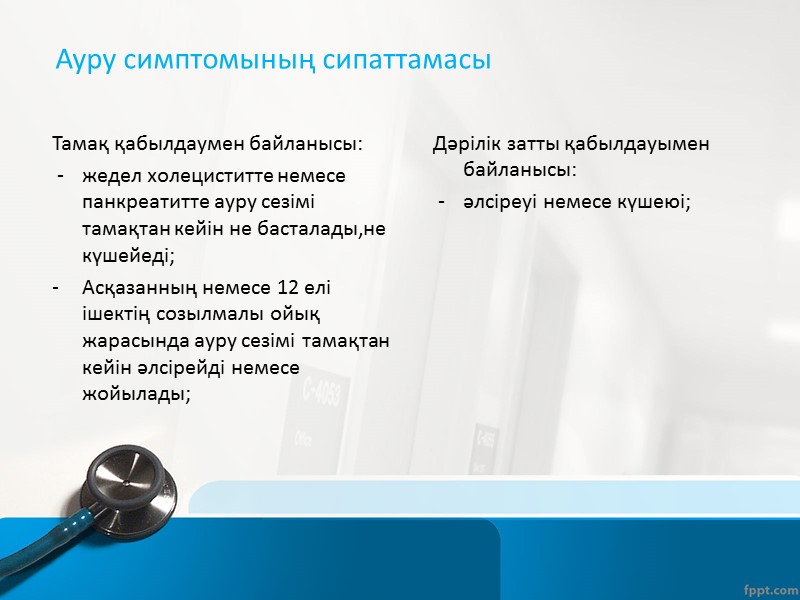 Ауру симптомының сипаттамасы

Тамақ қабылдаумен байланысы:

- жедел холециститте немесе панкреатитте ауру сезімі тамақтан кейін не басталады,не күшейеді;
- Асқазанның немесе 12 елі ішектің созылмалы ойық жарасында ауру сезімі тамақтан кейін әлсірейді немесе жойылады;

Дәрілік затты қабылдауымен байланысы:

- әлсіреуі немесе күшеюі;

C-4053

fppt.com